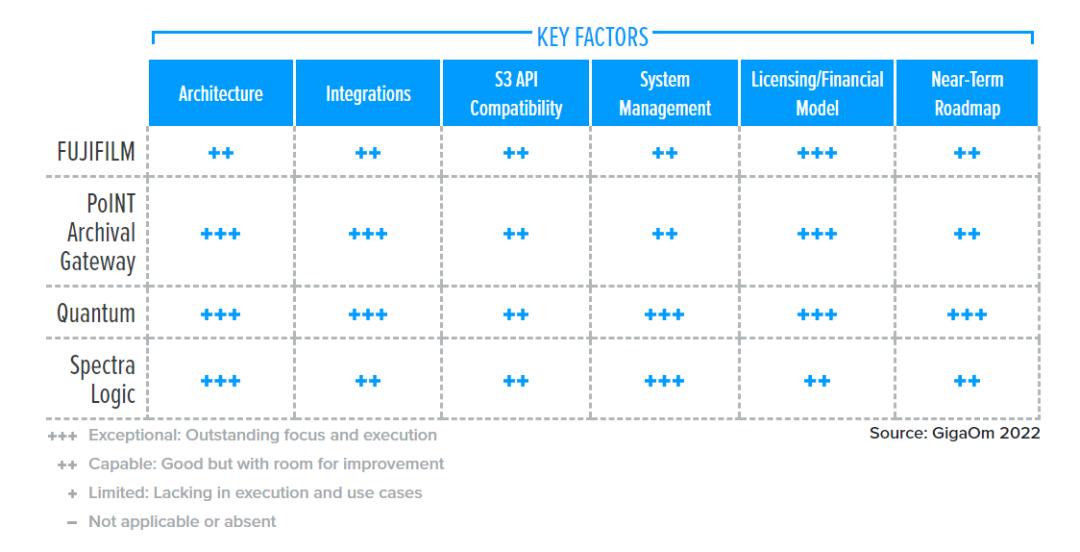 KEY FACTORS

| | Architecture | Integrations | S3 API Compatibility | System Management | Licensing/Financial Model | Near-Term Roadmap |
|---|---|---|---|---|---|---|
| FUJIFILM | ++ | ++ | ++ | ++ | +++ | ++ |
| PoINT Archival Gateway | +++ | +++ | ++ | ++ | +++ | ++ |
| Quantum | +++ | +++ | ++ | +++ | +++ | +++ |
| Spectra Logic | +++ | ++ | ++ | +++ | ++ | ++ |

+++ Exceptional: Outstanding focus and execution
++ Capable: Good but with room for improvement
+ Limited: Lacking in execution and use cases
– Not applicable or absent

Source: GigaOm 2022